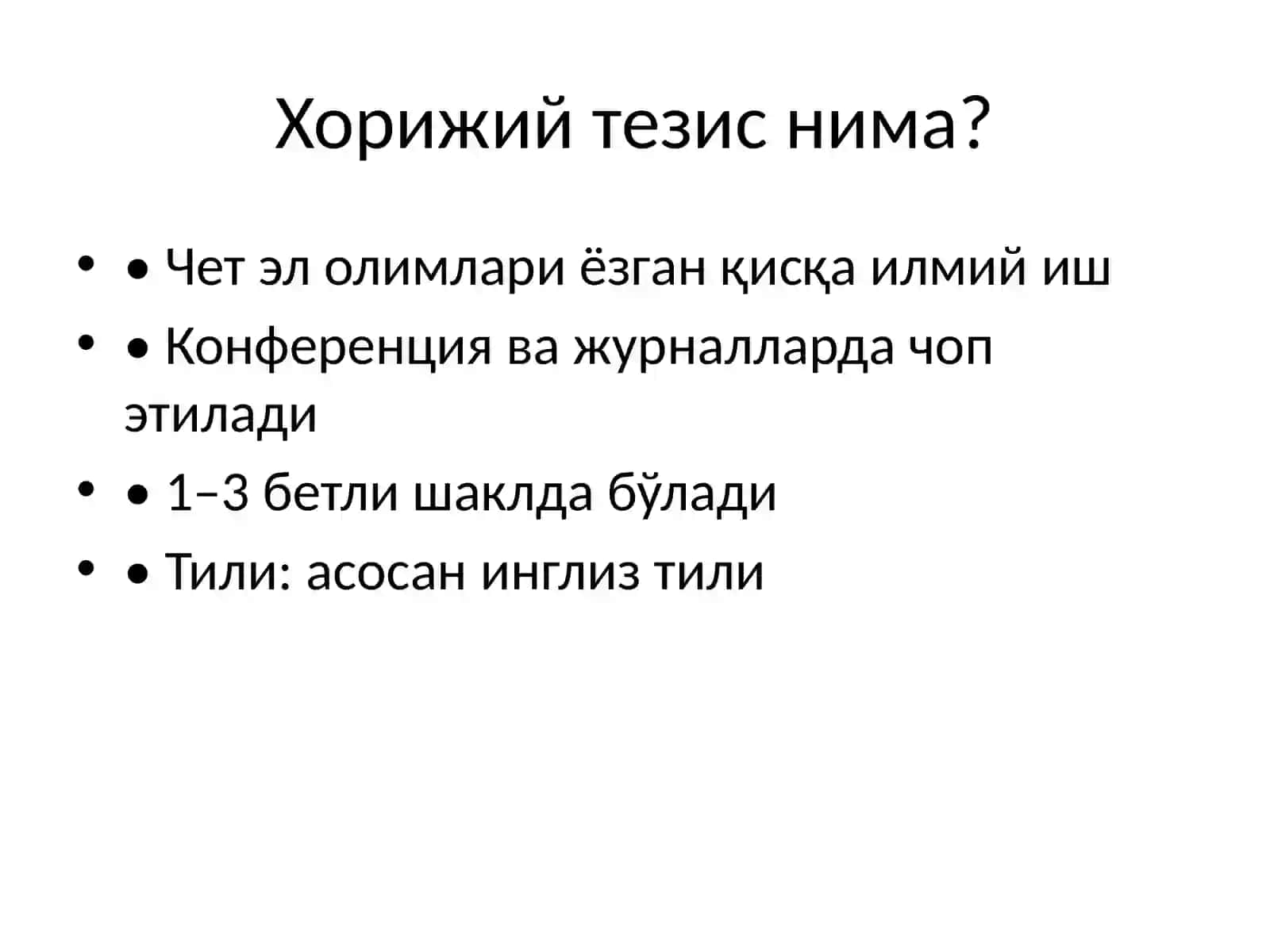 Хорижий тезис нима?

• • Чет эл олимлари ёзган қисқа илмий иш
• • Конференция ва журналларда чоп этилади
• • 1–3 бетли шаклда бўлади
• • Тили: асосан инглиз тили